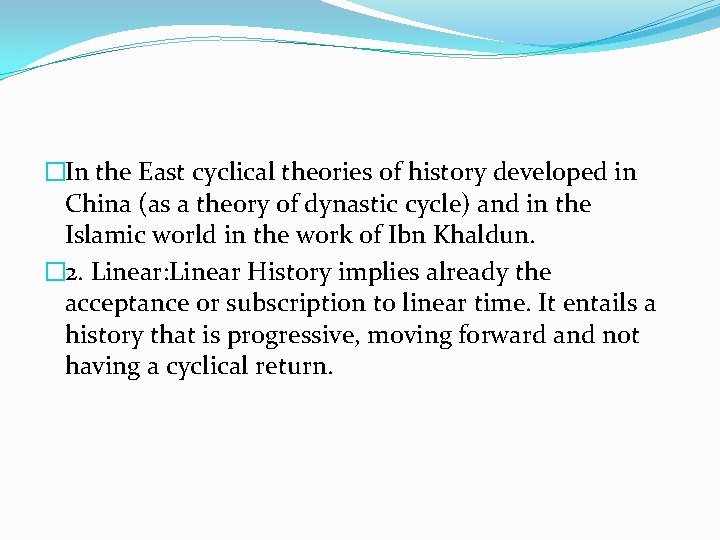 In the East cyclical theories of history developed in China (as a theory of dynastic cycle) and in the Islamic world in the work of Ibn Khaldun.

2. Linear:Linear History implies already the acceptance or subscription to linear time. It entails a history that is progressive, moving forward and not having a cyclical return.